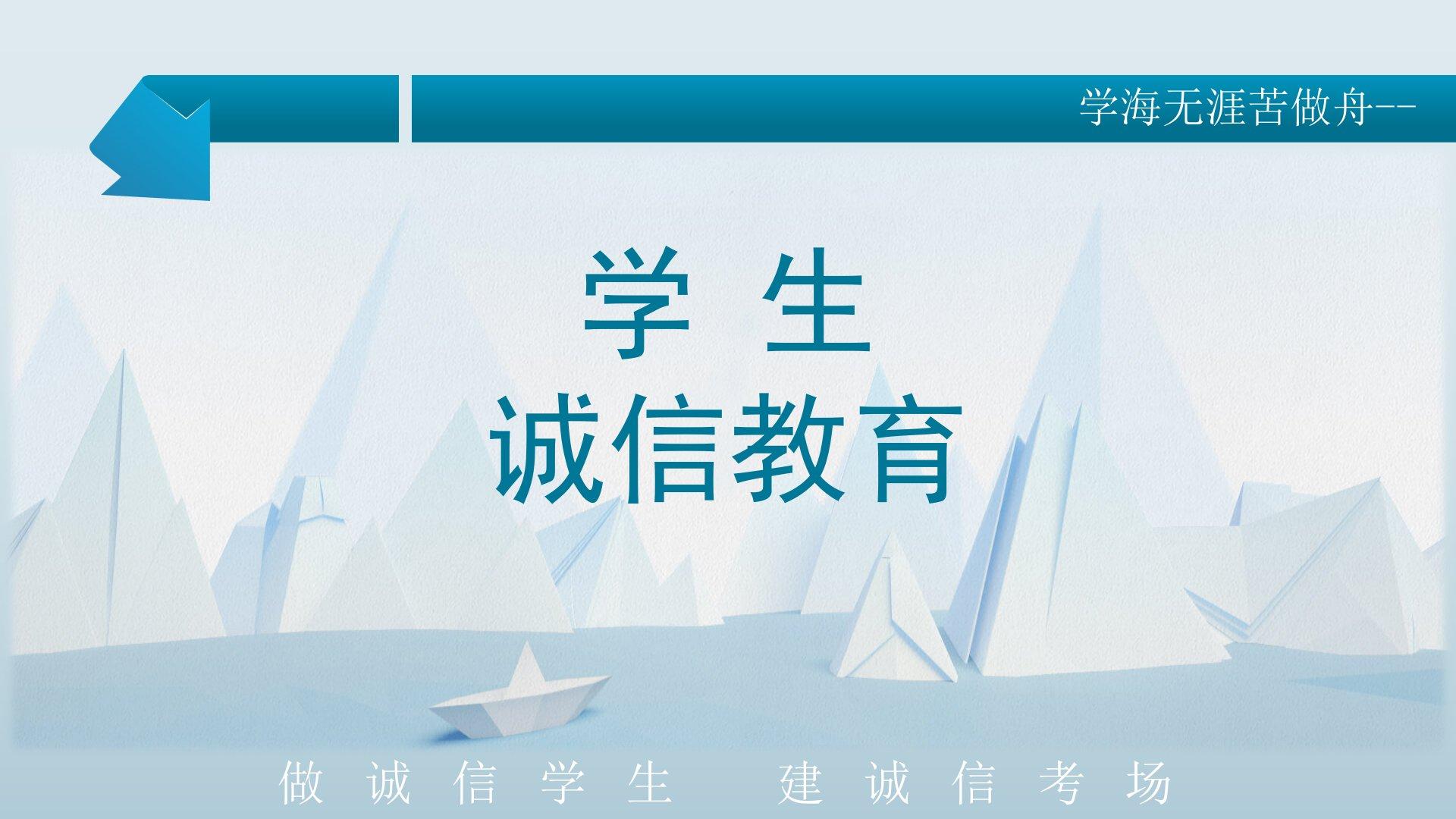 学海无涯苦做舟--

学 生
诚信教育

做 诚 信 学 生　建 诚 信 考 场